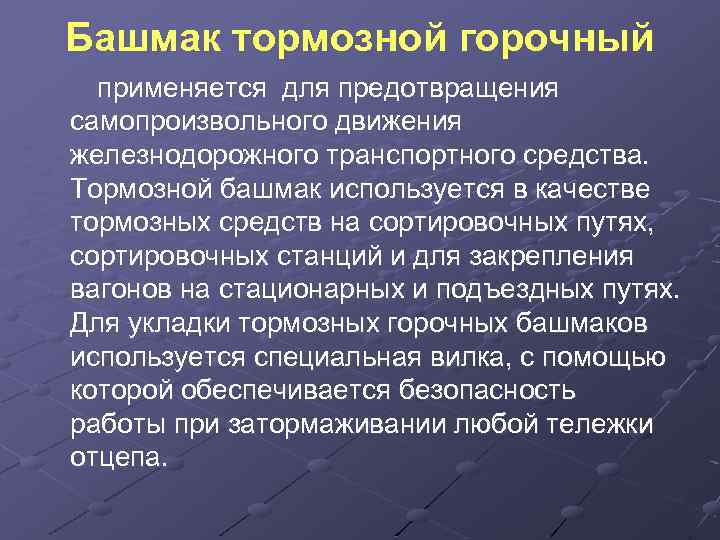 Башмак тормозной горочный

применяется для предотвращения самопроизвольного движения железнодорожного транспортного средства. Тормозной башмак используется в качестве тормозных средств на сортировочных путях, сортировочных станций и для закрепления вагонов на стационарных и подъездных путях. Для укладки тормозных горочных башмаков используется специальная вилка, с помощью которой обеспечивается безопасность работы при затормаживании любой тележки отцепа.